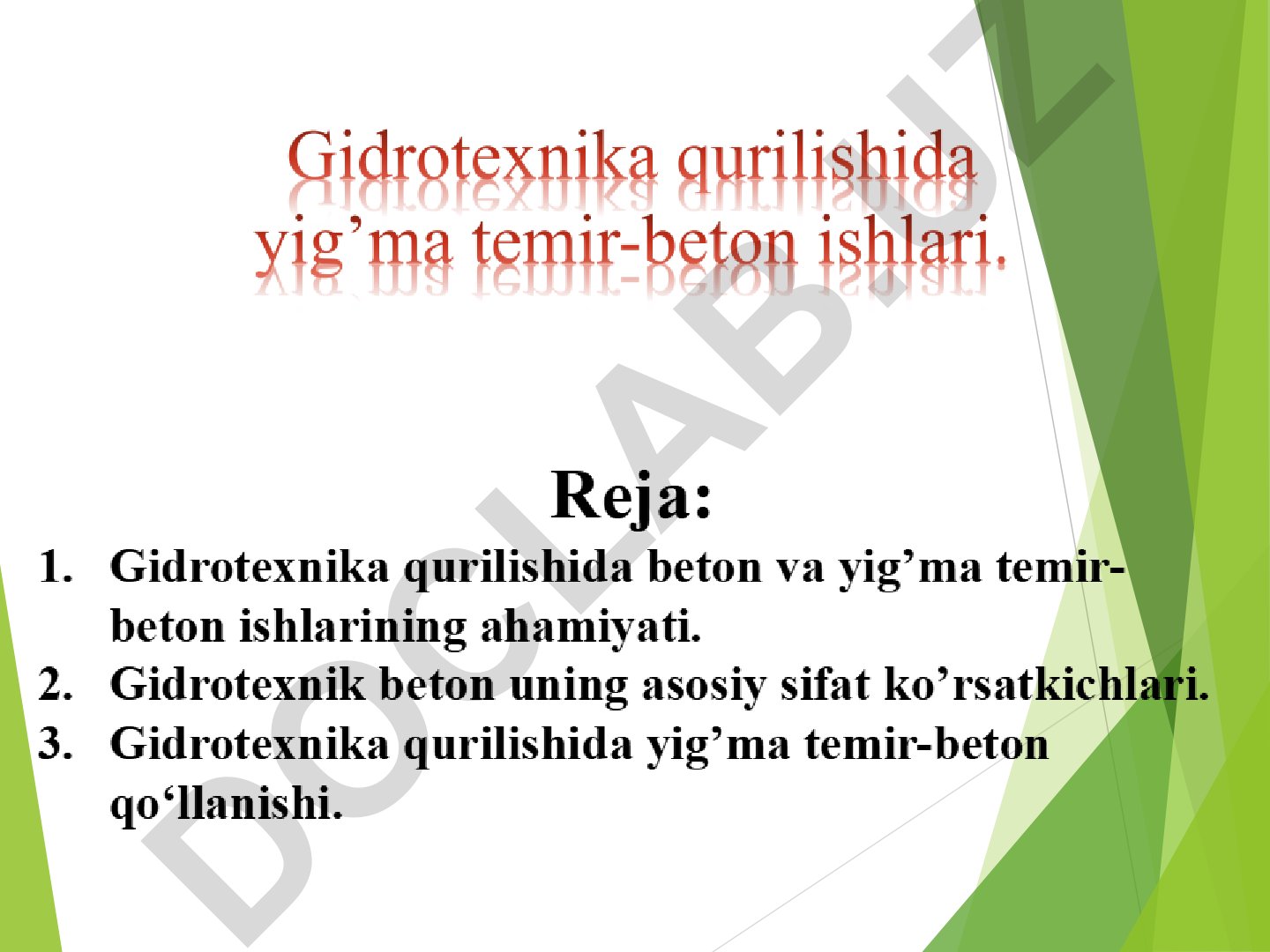 Gidrotexnika qurilishida yig’ma temir-beton ishlari.

Reja:

1. Gidrotexnika qurilishida beton va yig’ma temir-beton ishlarining ahamiyati.
2. Gidrotexnik beton uning asosiy sifat ko’rsatkichlari.
3. Gidrotexnika qurilishida yig’ma temir-beton qo‘llanishi.

DOCLAB.UZ